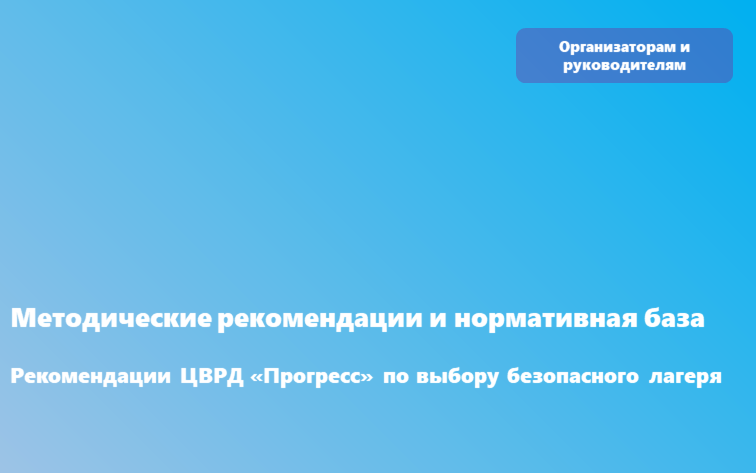 Организаторам и руководителям

Методические рекомендации и нормативная база

Рекомендации ЦВРД «Прогресс» по выбору безопасного лагеря